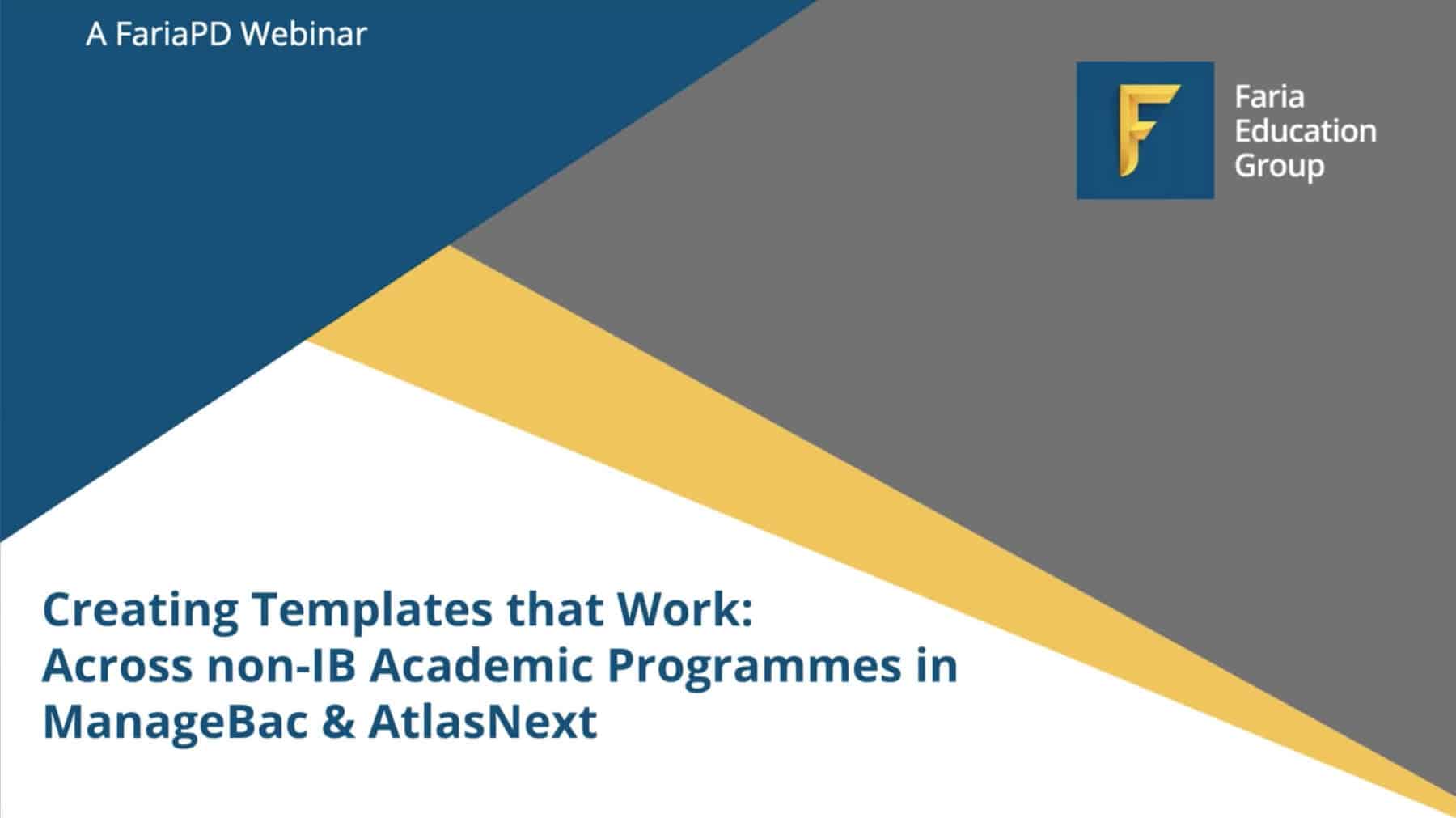 A FariaPD Webinar

F

Faria Education Group

Creating Templates that Work: Across non-IB Academic Programmes in ManageBac & AtlasNext